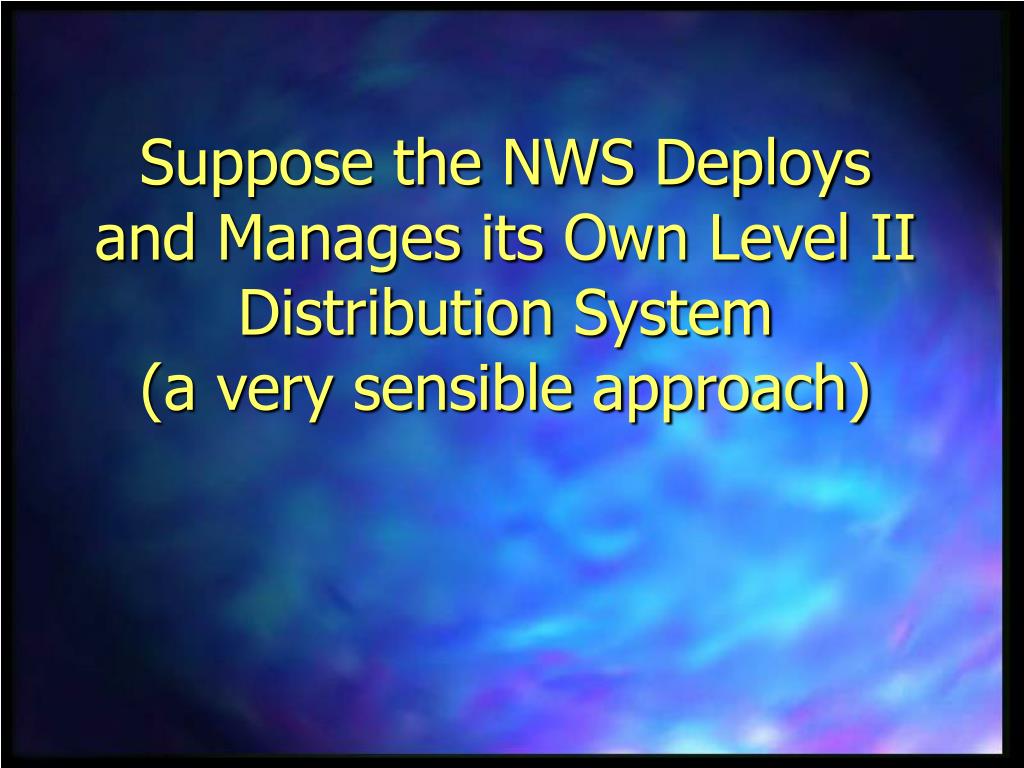 Suppose the NWS Deploys and Manages its Own Level II Distribution System
(a very sensible approach)